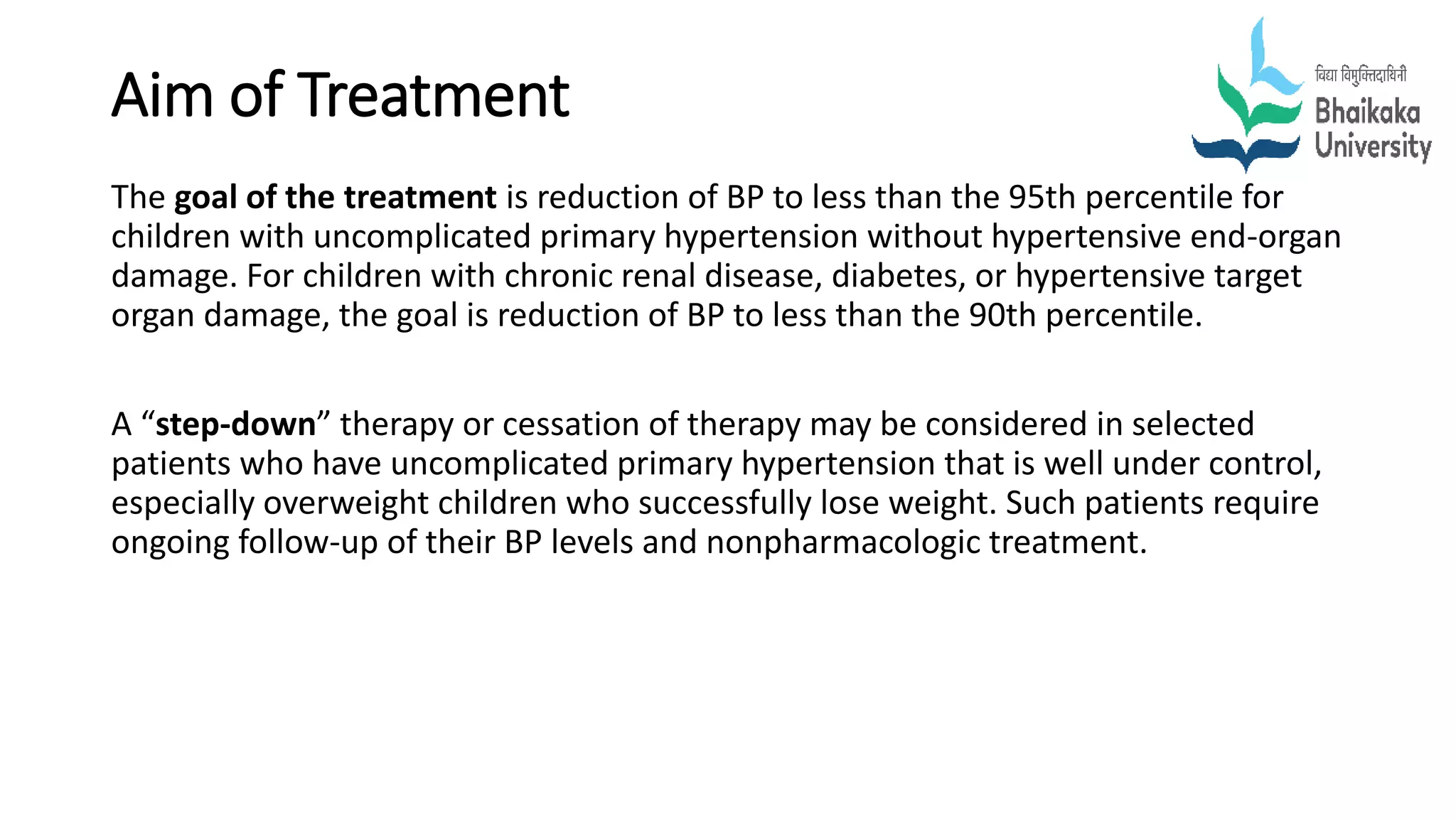 Aim of Treatment

विद्या विमुक्तिदायिनी
Bhaikaka
University

The goal of the treatment is reduction of BP to less than the 95th percentile for children with uncomplicated primary hypertension without hypertensive end-organ damage. For children with chronic renal disease, diabetes, or hypertensive target organ damage, the goal is reduction of BP to less than the 90th percentile.

A “step-down” therapy or cessation of therapy may be considered in selected patients who have uncomplicated primary hypertension that is well under control, especially overweight children who successfully lose weight. Such patients require ongoing follow-up of their BP levels and nonpharmacologic treatment.